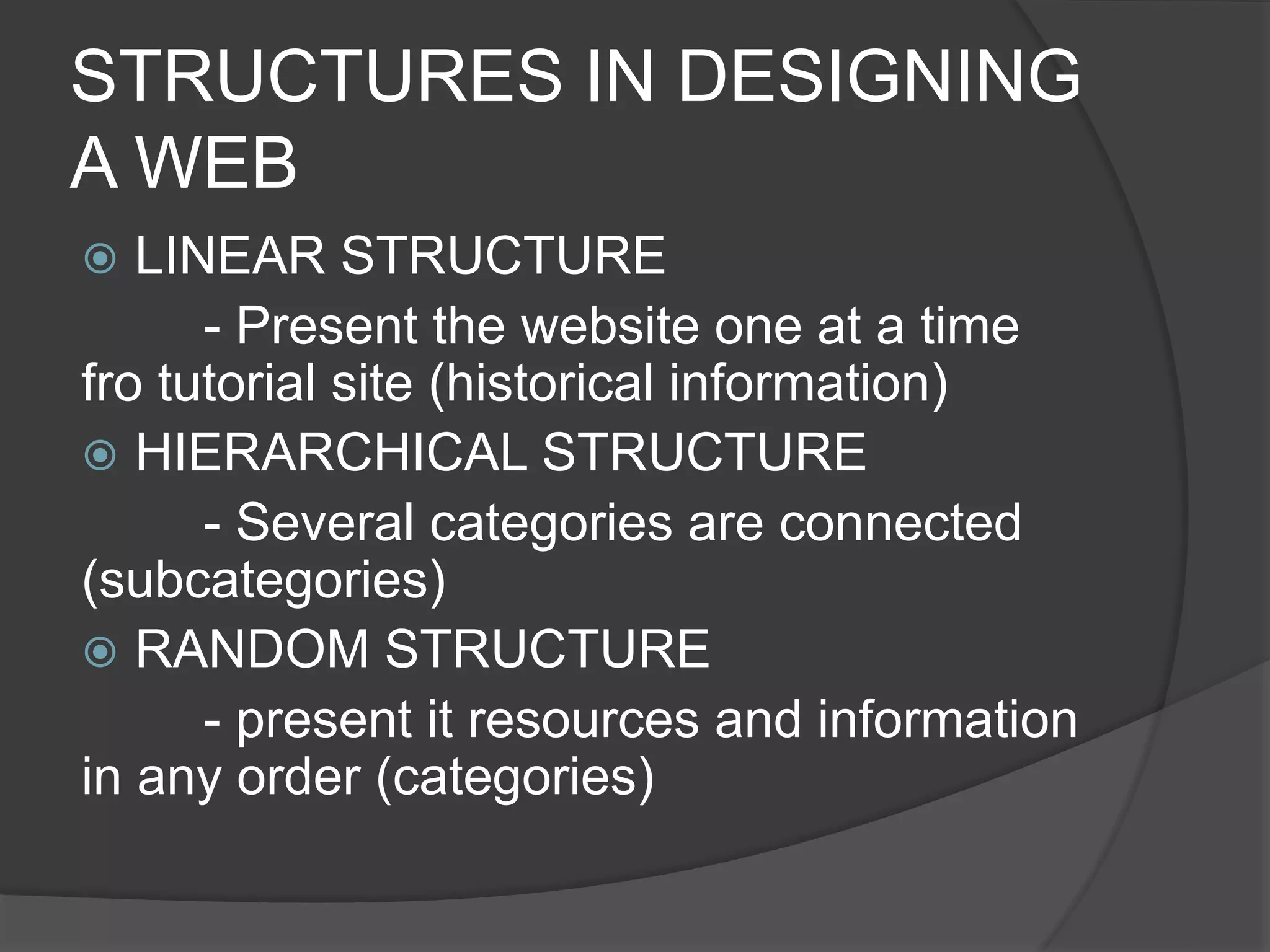 STRUCTURES IN DESIGNING A WEB

LINEAR STRUCTURE

- Present the website one at a time fro tutorial site (historical information)

HIERARCHICAL STRUCTURE

- Several categories are connected (subcategories)

RANDOM STRUCTURE

- present it resources and information in any order (categories)